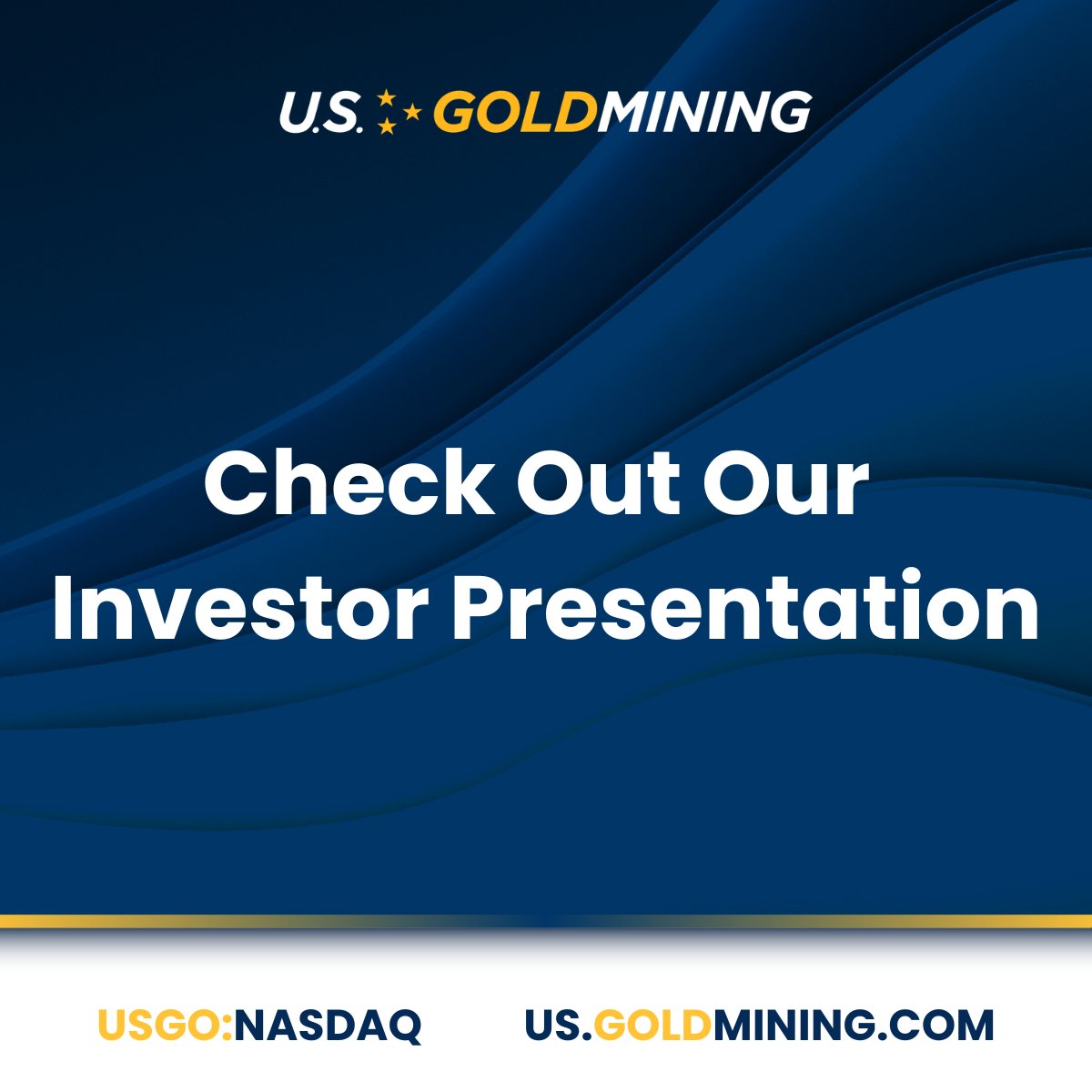 U.S. GOLDMINING

Check Out Our Investor Presentation

USGO:NASDAQ US.GOLDMINING.COM